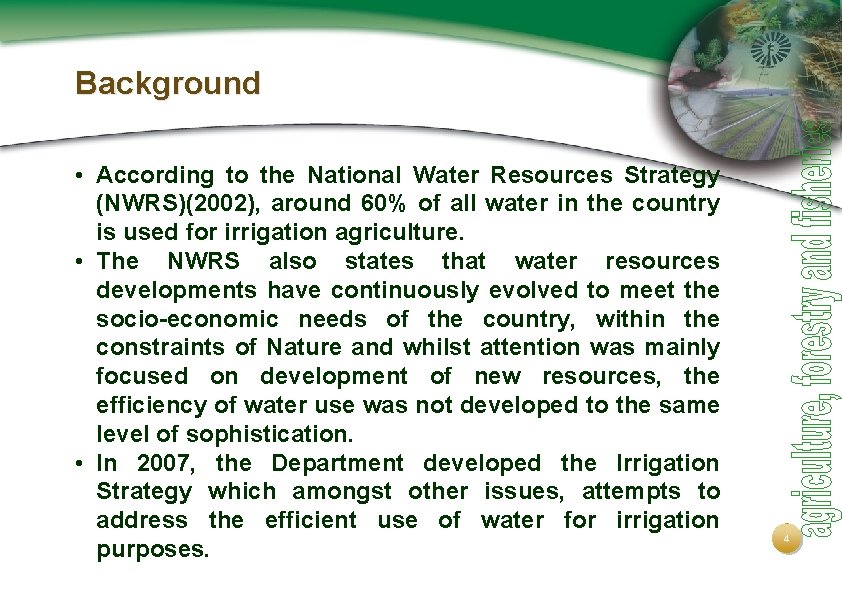 Background

• According to the National Water Resources Strategy (NWRS)(2002), around 60% of all water in the country is used for irrigation agriculture.
• The NWRS also states that water resources developments have continuously evolved to meet the socio-economic needs of the country, within the constraints of Nature and whilst attention was mainly focused on development of new resources, the efficiency of water use was not developed to the same level of sophistication.
• In 2007, the Department developed the Irrigation Strategy which amongst other issues, attempts to address the efficient use of water for irrigation purposes.

agriculture, forestry and fisheries

4